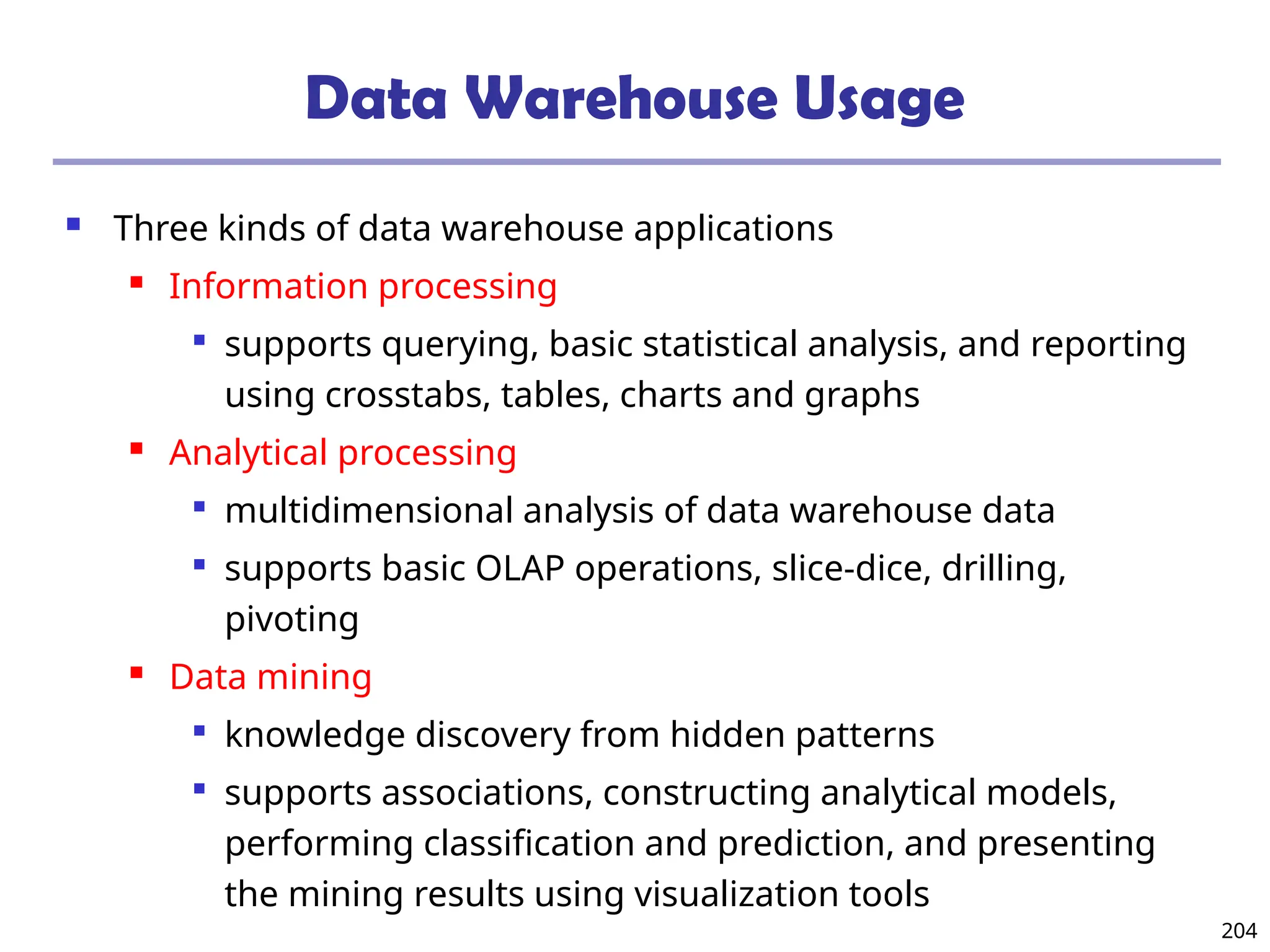 Data Warehouse Usage

- Three kinds of data warehouse applications
  - Information processing
    - supports querying, basic statistical analysis, and reporting using crosstabs, tables, charts and graphs
  - Analytical processing
    - multidimensional analysis of data warehouse data
    - supports basic OLAP operations, slice-dice, drilling, pivoting
  - Data mining
    - knowledge discovery from hidden patterns
    - supports associations, constructing analytical models, performing classification and prediction, and presenting the mining results using visualization tools

204